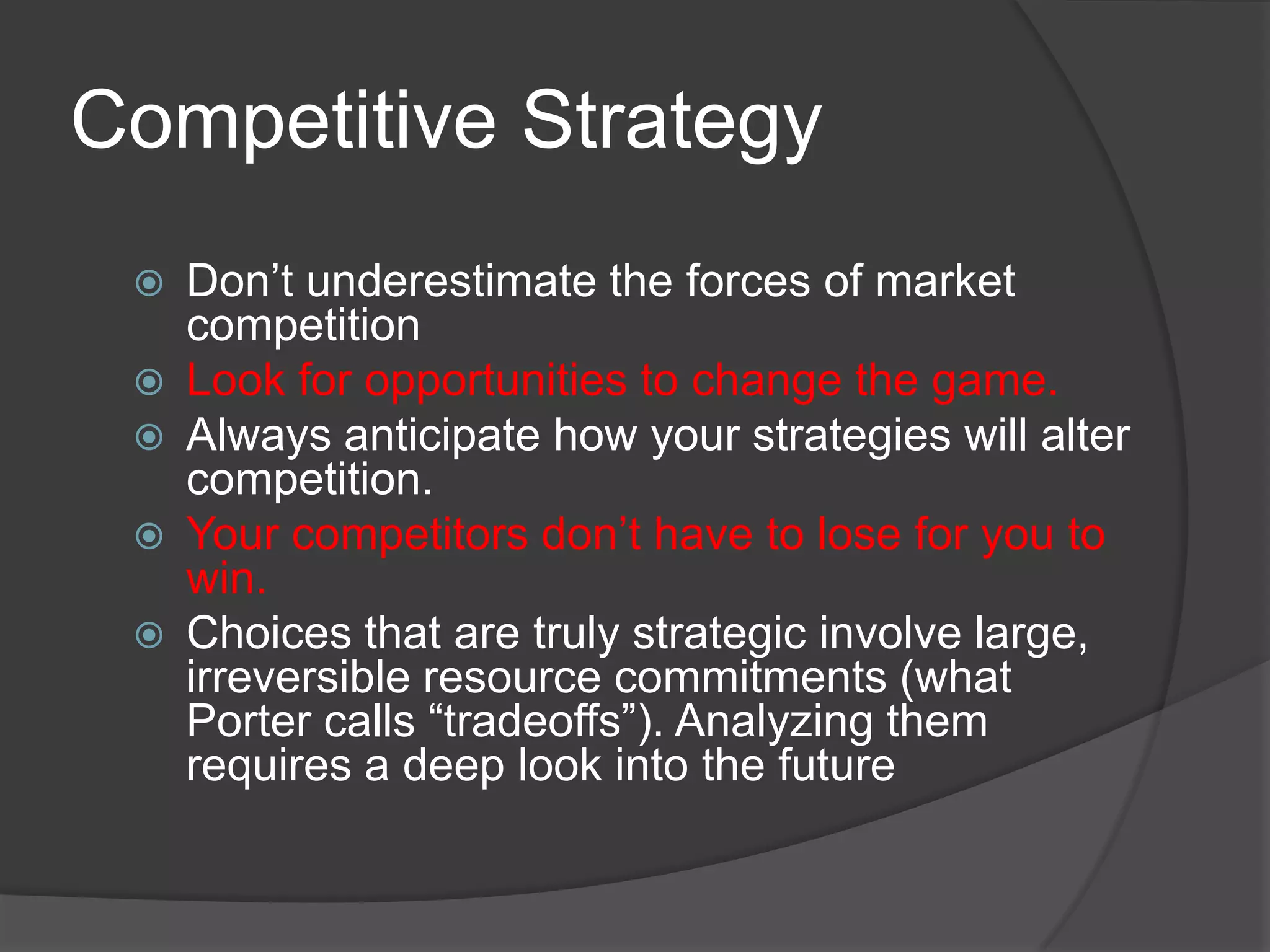 Competitive Strategy

Don’t underestimate the forces of market competition

Look for opportunities to change the game.

Always anticipate how your strategies will alter competition.

Your competitors don’t have to lose for you to win.

Choices that are truly strategic involve large, irreversible resource commitments (what Porter calls “tradeoffs”). Analyzing them requires a deep look into the future